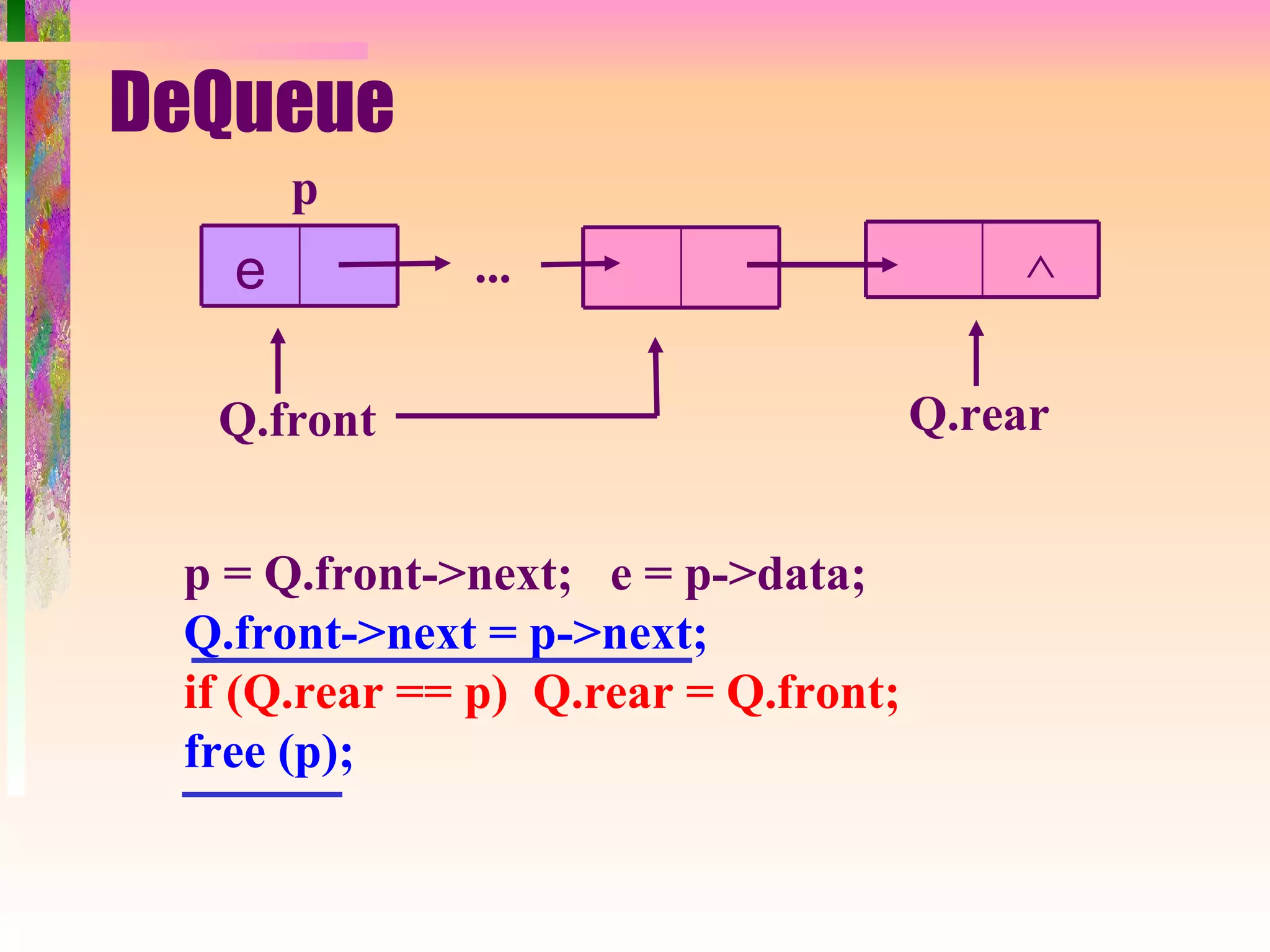 DeQueue

p

e

...

^

Q.front

Q.rear

p = Q.front->next; e = p->data;
Q.front->next = p->next;
if (Q.rear == p) Q.rear = Q.front;
free (p);